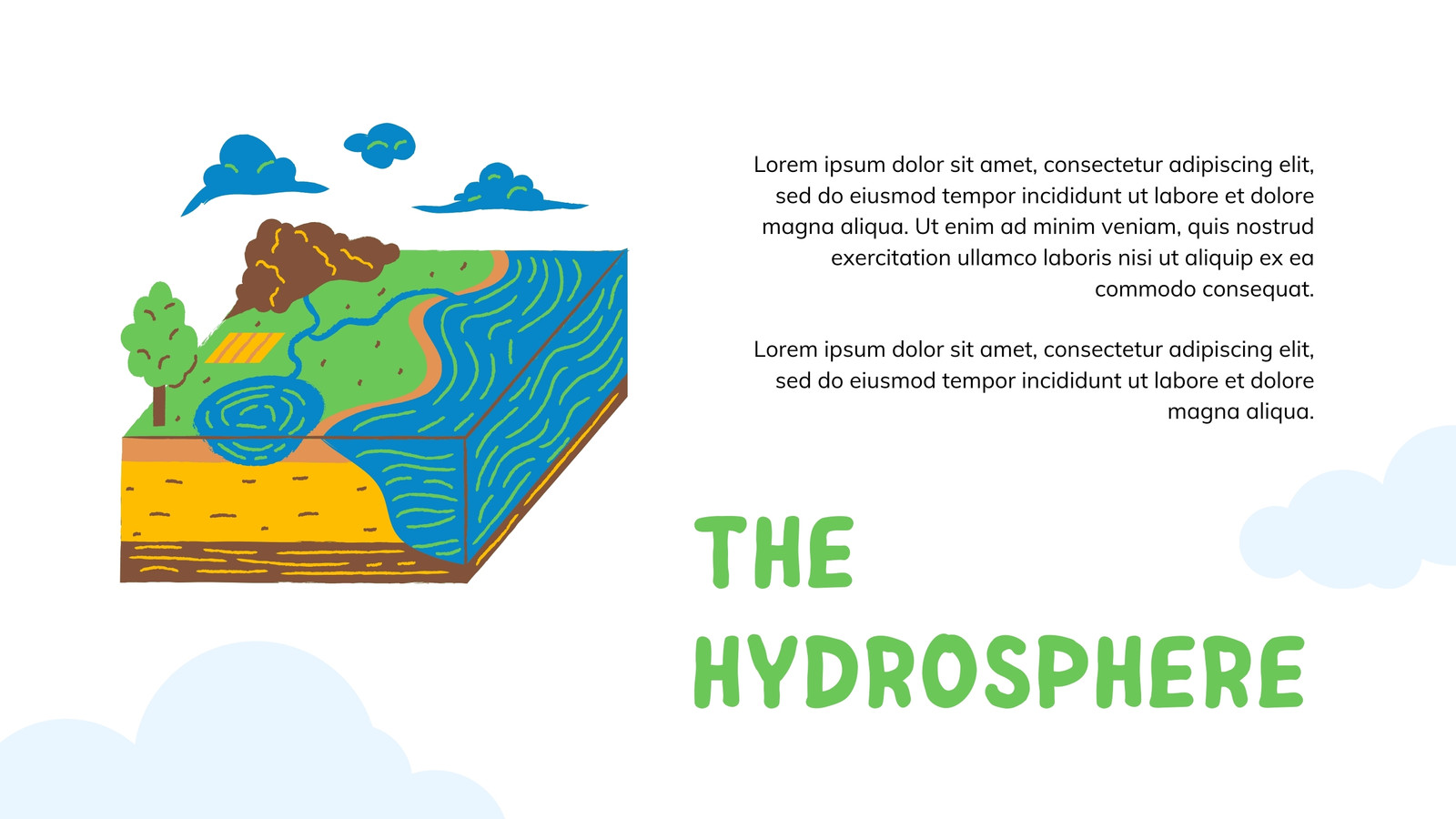 Lorem ipsum dolor sit amet, consectetur adipiscing elit, sed do eiusmod tempor incididunt ut labore et dolore magna aliqua. Ut enim ad minim veniam, quis nostrud exercitation ullamco laboris nisi ut aliquip ex ea commodo consequat.

Lorem ipsum dolor sit amet, consectetur adipiscing elit, sed do eiusmod tempor incididunt ut labore et dolore magna aliqua.

THE HYDROSPHERE